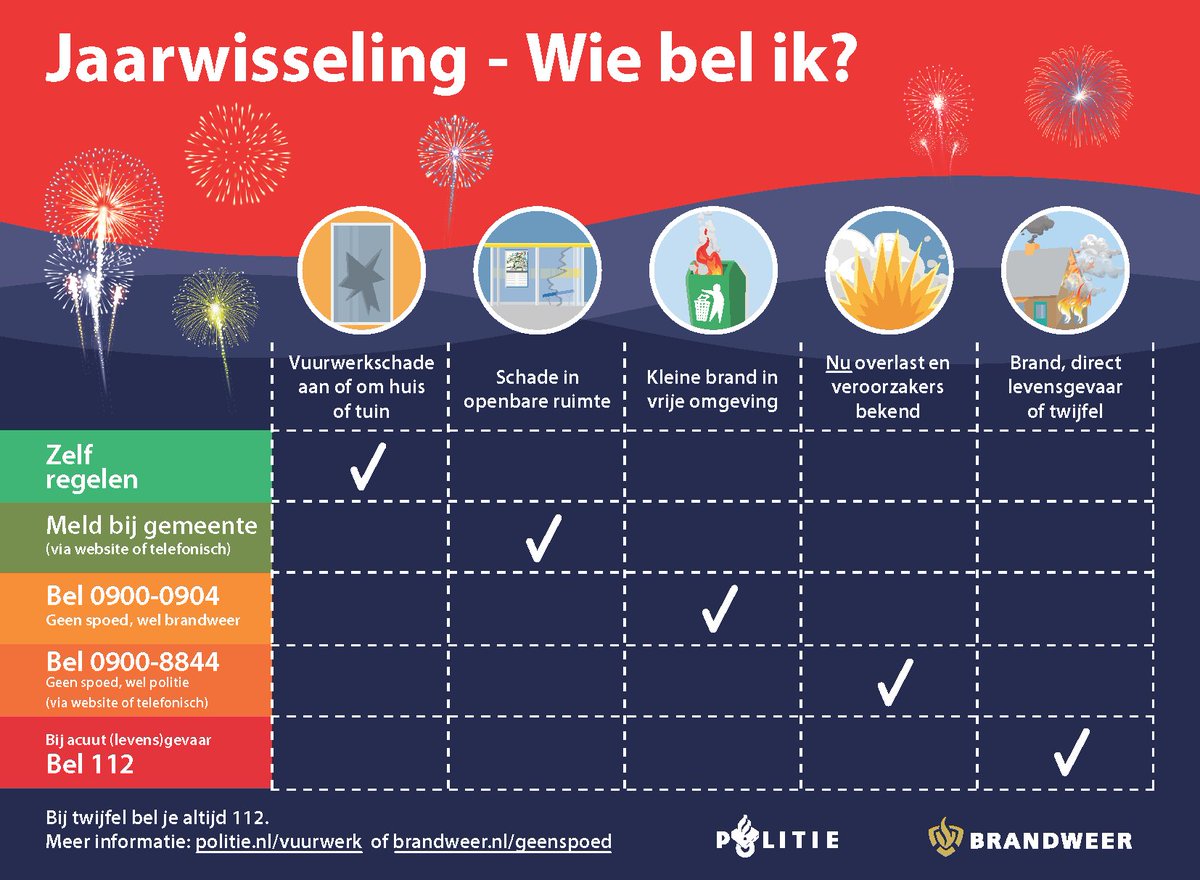 Jaarwisseling - Wie bel ik?

| | Vuurwerkschade aan of om huis of tuin | Schade in openbare ruimte | Kleine brand in vrije omgeving | Nu overlast en veroorzakers bekend | Brand, direct levensgevaar of twijfel |
|---|---|---|---|---|---|
| Zelf regelen | ✓ | | | | |
| Meld bij gemeente (via website of telefonisch) | | ✓ | | | |
| Bel 0900-0904 Geen spoed, wel brandweer | | | ✓ | | |
| Bel 0900-8844 Geen spoed, wel politie (via website of telefonisch) | | | | ✓ | |
| Bij acuut (levens)gevaar Bel 112 | | | | | ✓ |

Bij twijfel bel je altijd 112.
Meer informatie: politie.nl/vuurwerk of brandweer.nl/geenspoed

POLITIE

BRANDWEER